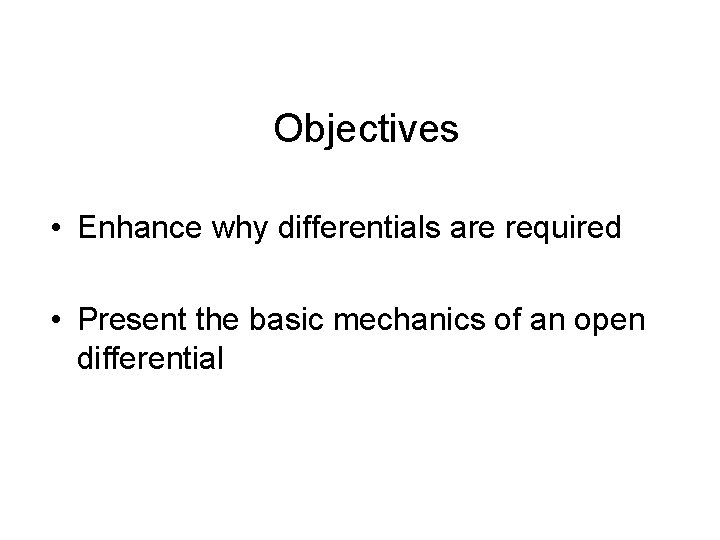 Objectives

• Enhance why differentials are required

• Present the basic mechanics of an open differential